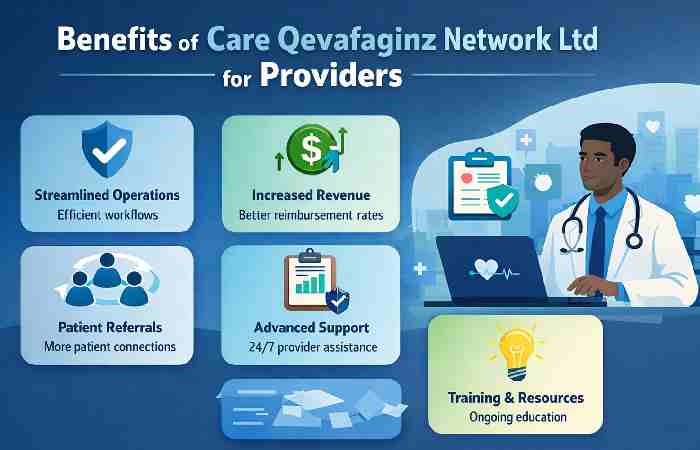 Benefits of Care Qevafaginz Network Ltd for Providers

Streamlined Operations
Efficient workflows

Increased Revenue
Better reimbursement rates

Patient Referrals
More patient connections

Advanced Support
24/7 provider assistance

Training & Resources
Ongoing education